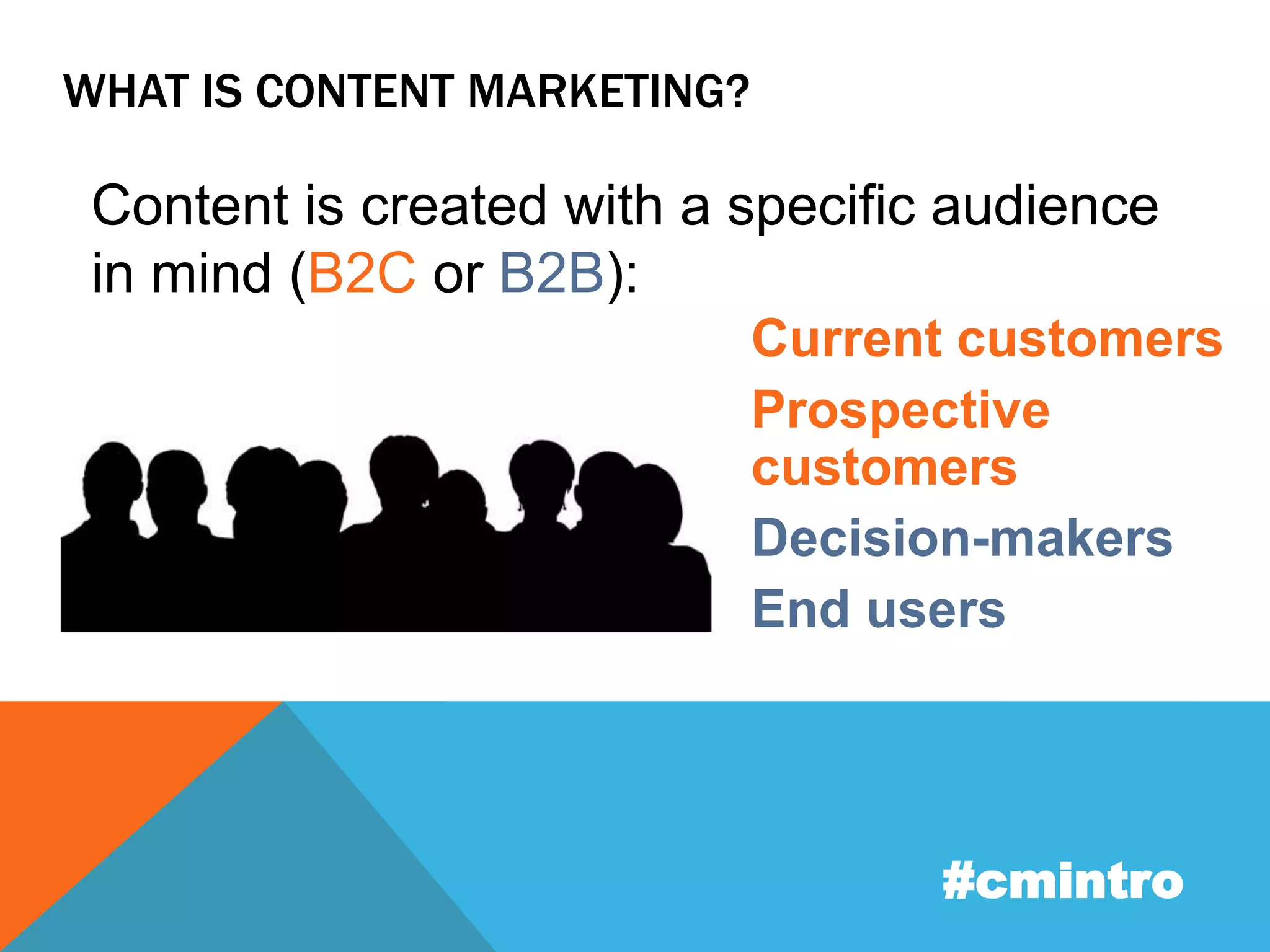 WHAT IS CONTENT MARKETING?

Content is created with a specific audience in mind (B2C or B2B):

Current customers

Prospective customers

Decision-makers

End users

#cmintro